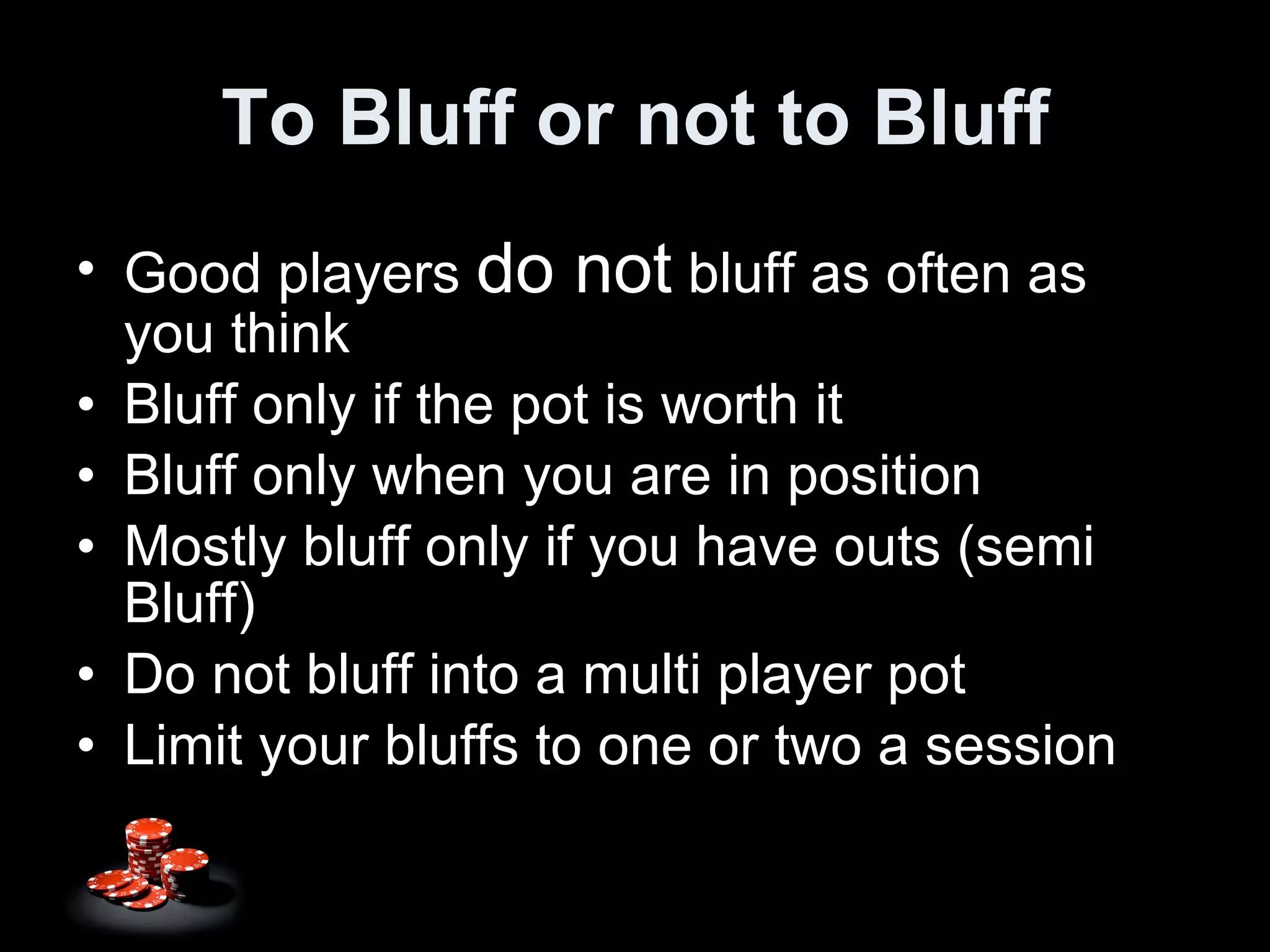 To Bluff or not to Bluff

• Good players do not bluff as often as you think
• Bluff only if the pot is worth it
• Bluff only when you are in position
• Mostly bluff only if you have outs (semi Bluff)
• Do not bluff into a multi player pot
• Limit your bluffs to one or two a session